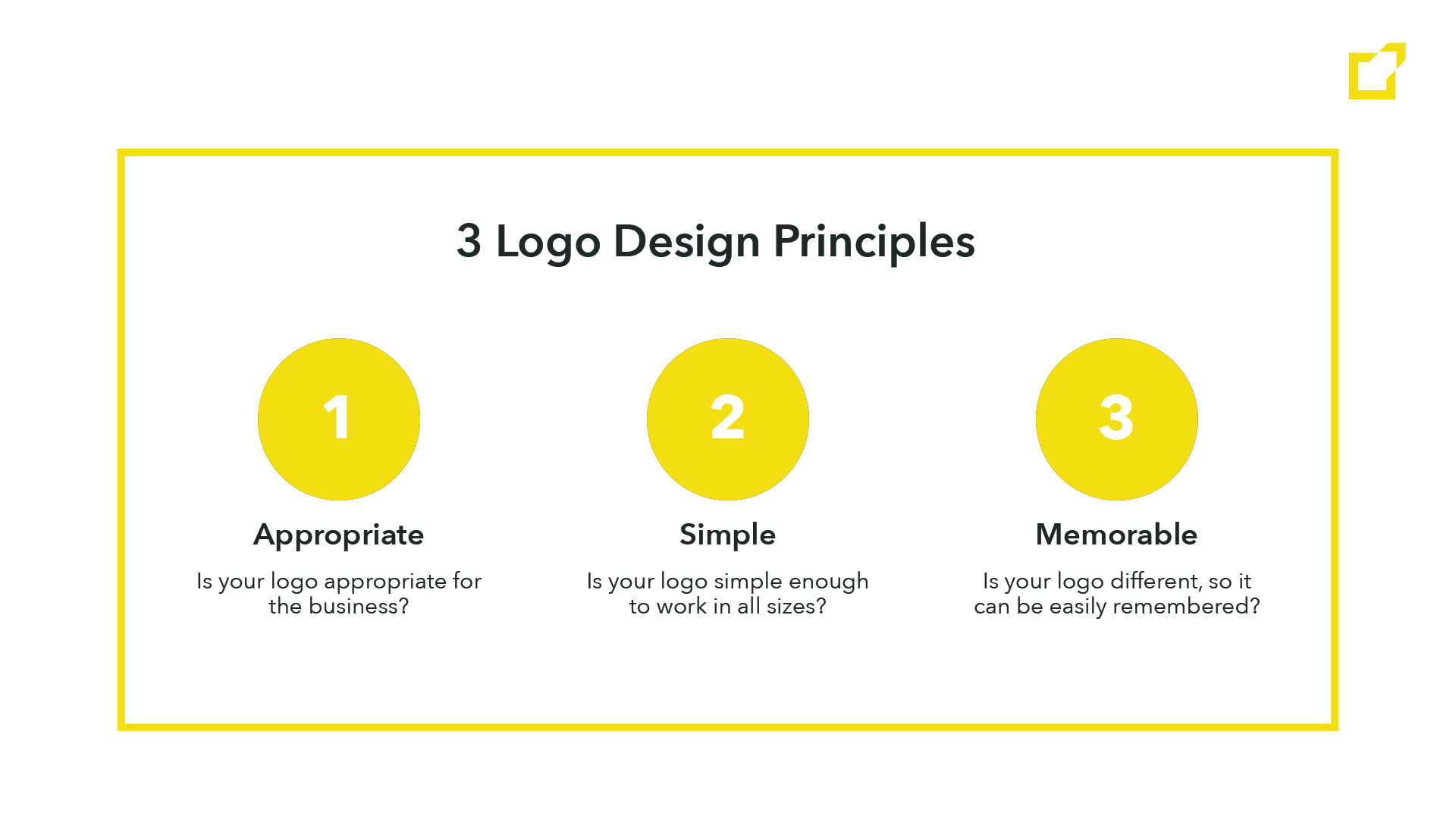 3 Logo Design Principles

1

Appropriate

Is your logo appropriate for the business?

2

Simple

Is your logo simple enough to work in all sizes?

3

Memorable

Is your logo different, so it can be easily remembered?